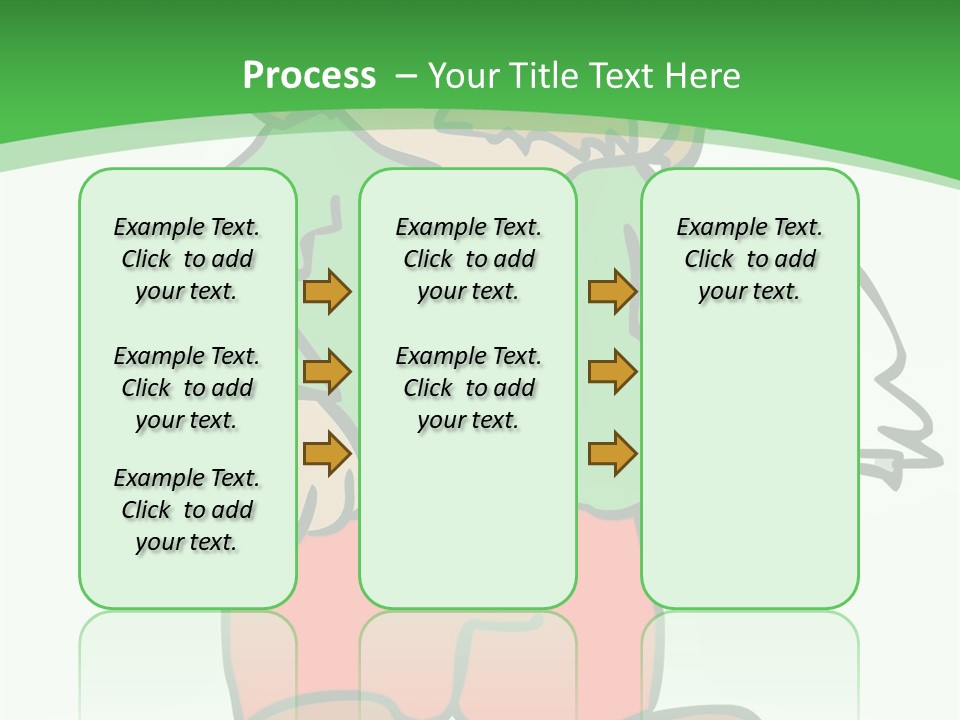 Process – Your Title Text Here

Example Text. Click to add your text.

Example Text. Click to add your text.

Example Text. Click to add your text.

Example Text. Click to add your text.

Example Text. Click to add your text.

Example Text. Click to add your text.